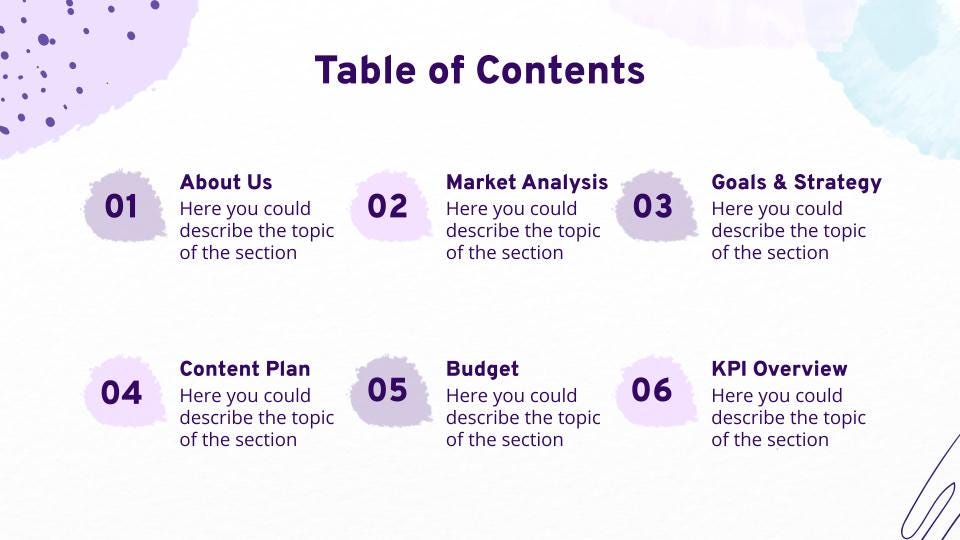 Table of Contents

01
About Us
Here you could describe the topic of the section

02
Market Analysis
Here you could describe the topic of the section

03
Goals & Strategy
Here you could describe the topic of the section

04
Content Plan
Here you could describe the topic of the section

05
Budget
Here you could describe the topic of the section

06
KPI Overview
Here you could describe the topic of the section